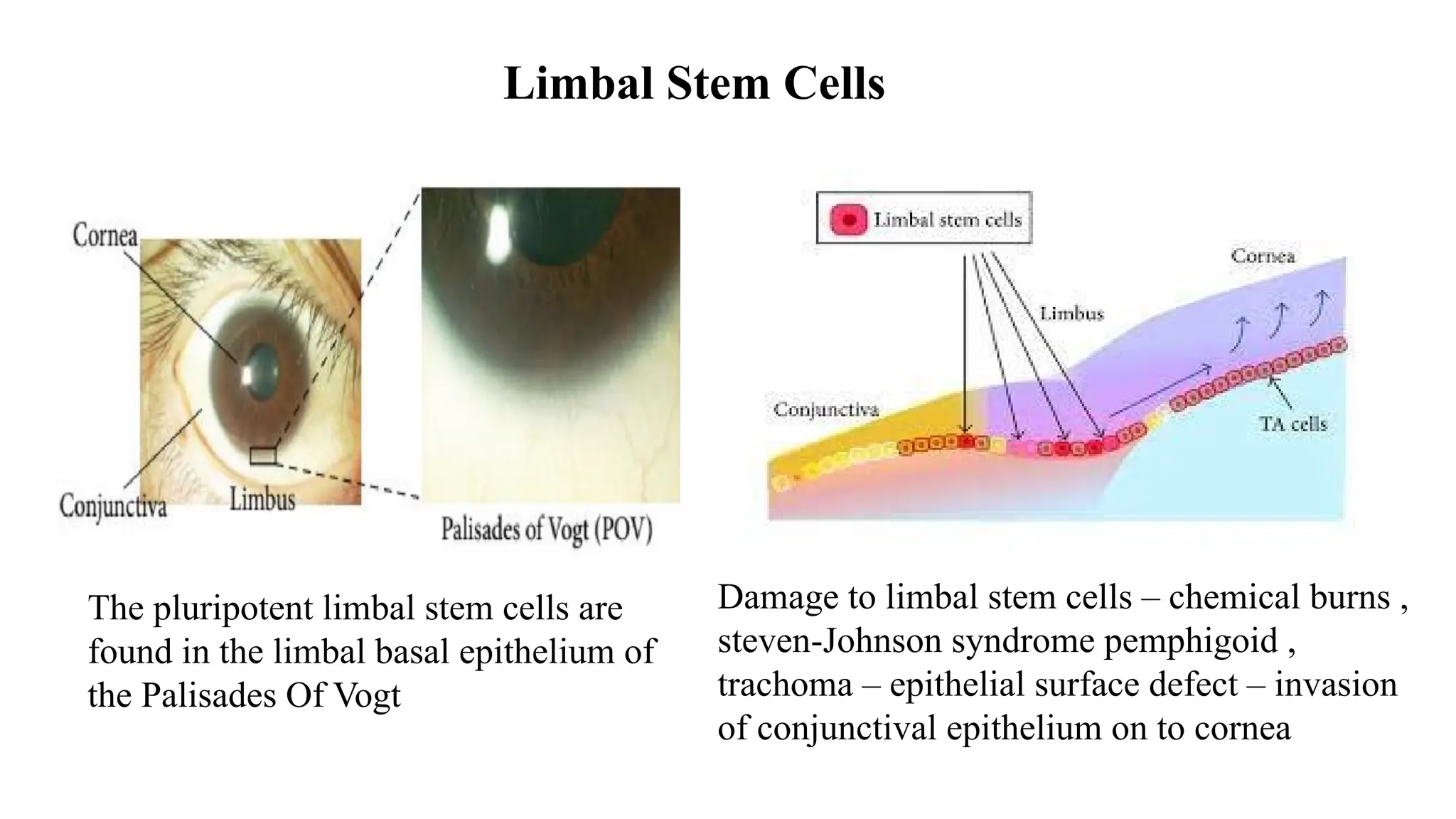 Limbal Stem Cells

Cornea

Conjunctiva

Limbus

Palisades of Vogt (POV)

Limbal stem cells

Cornea

Limbus

Conjunctiva

TA cells

The pluripotent limbal stem cells are found in the limbal basal epithelium of the Palisades Of Vogt

Damage to limbal stem cells – chemical burns , steven-Johnson syndrome pemphigoid , trachoma – epithelial surface defect – invasion of conjunctival epithelium on to cornea